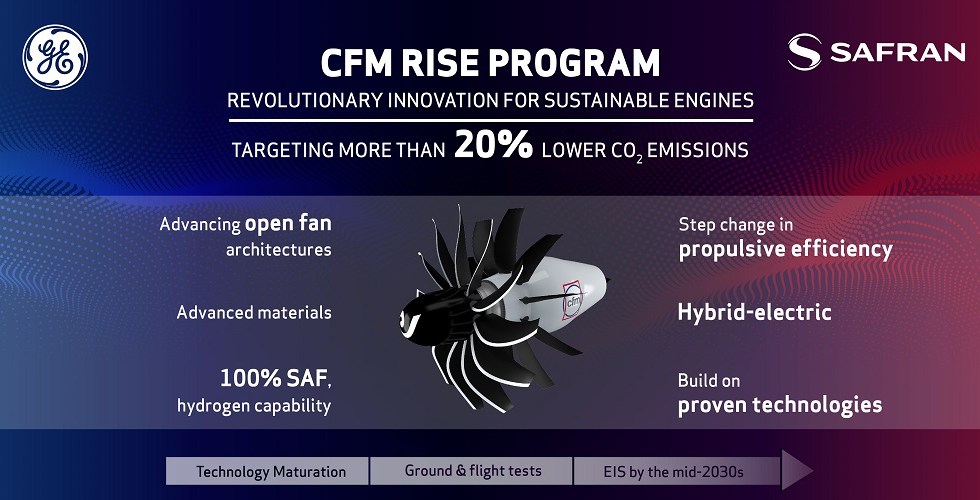 GE

SAFRAN

CFM RISE PROGRAM

REVOLUTIONARY INNOVATION FOR SUSTAINABLE ENGINES

TARGETING MORE THAN 20% LOWER $CO_2$ EMISSIONS

Advancing open fan architectures

Advanced materials

100% SAF, hydrogen capability

cfm

Step change in propulsive efficiency

Hybrid-electric

Build on proven technologies

Technology Maturation

Ground & flight tests

EIS by the mid-2030s